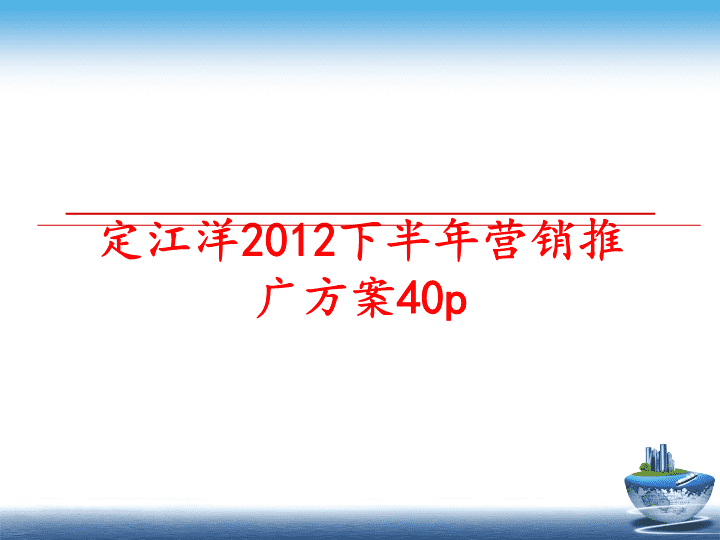 定江洋2012下半年营销推广方案40p